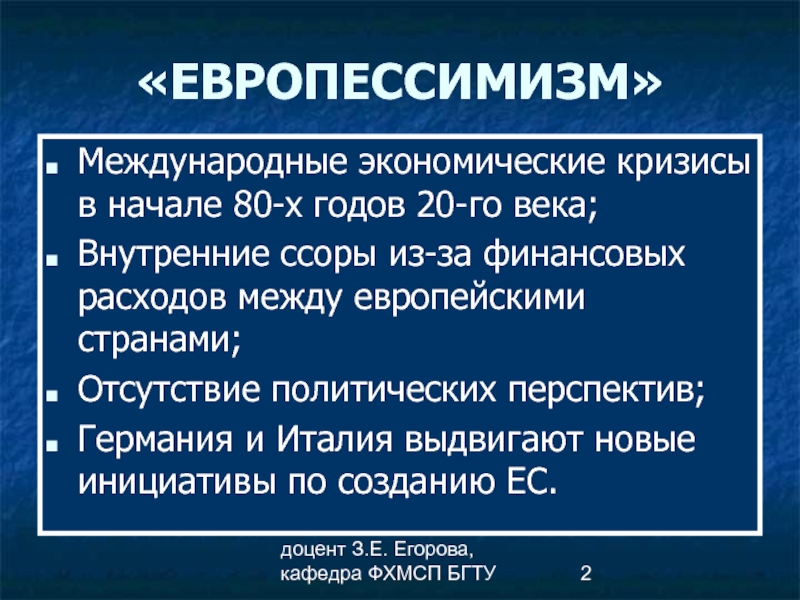 «ЕВРОПЕССИМИЗМ»

- Международные экономические кризисы в начале 80-х годов 20-го века;
- Внутренние ссоры из-за финансовых расходов между европейскими странами;
- Отсутствие политических перспектив;
- Германия и Италия выдвигают новые инициативы по созданию ЕС.

доцент З.Е. Егорова, кафедра ФХМСП БГТУ

2